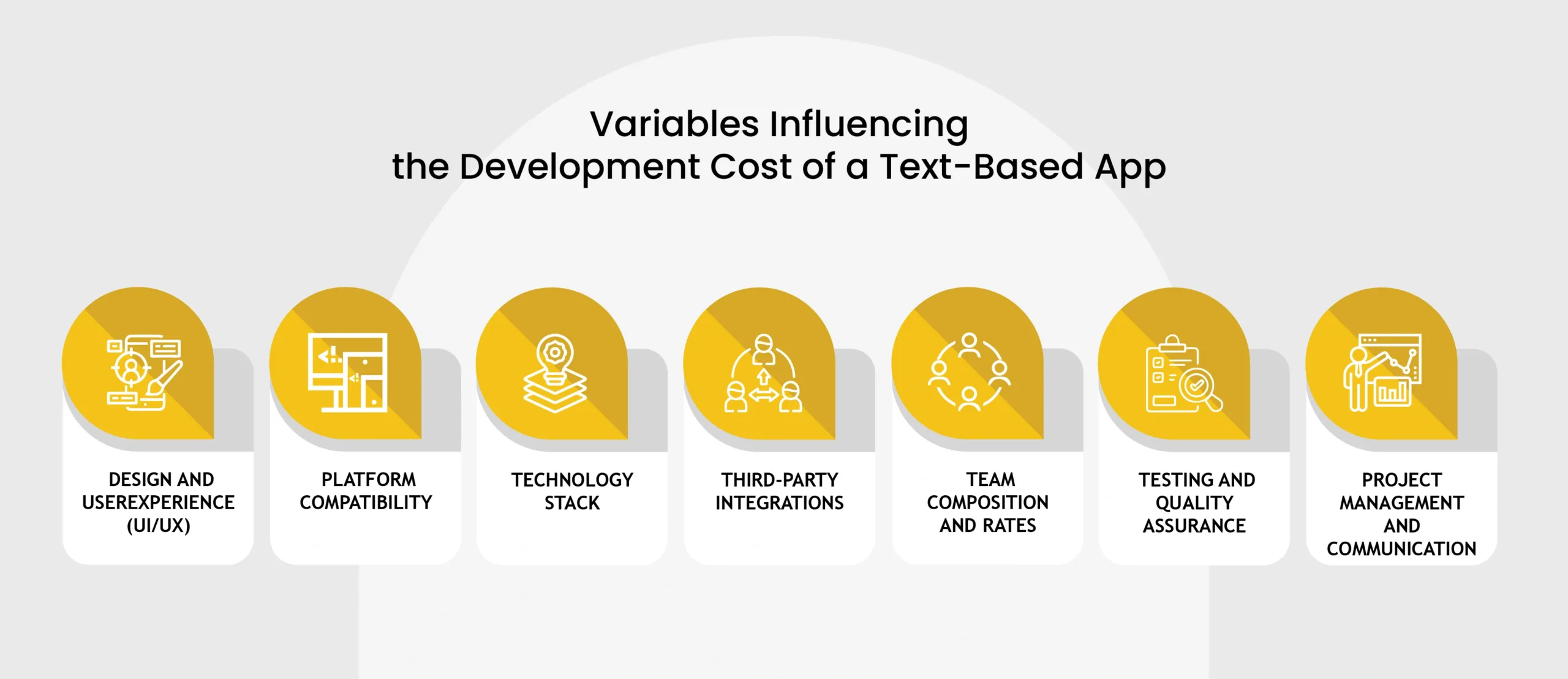 Variables Influencing
the Development Cost of a Text-Based App

DESIGN AND USEREXPERIENCE (UI/UX)

PLATFORM COMPATIBILITY

TECHNOLOGY STACK

THIRD-PARTY INTEGRATIONS

TEAM COMPOSITION AND RATES

TESTING AND QUALITY ASSURANCE

PROJECT MANAGEMENT AND COMMUNICATION